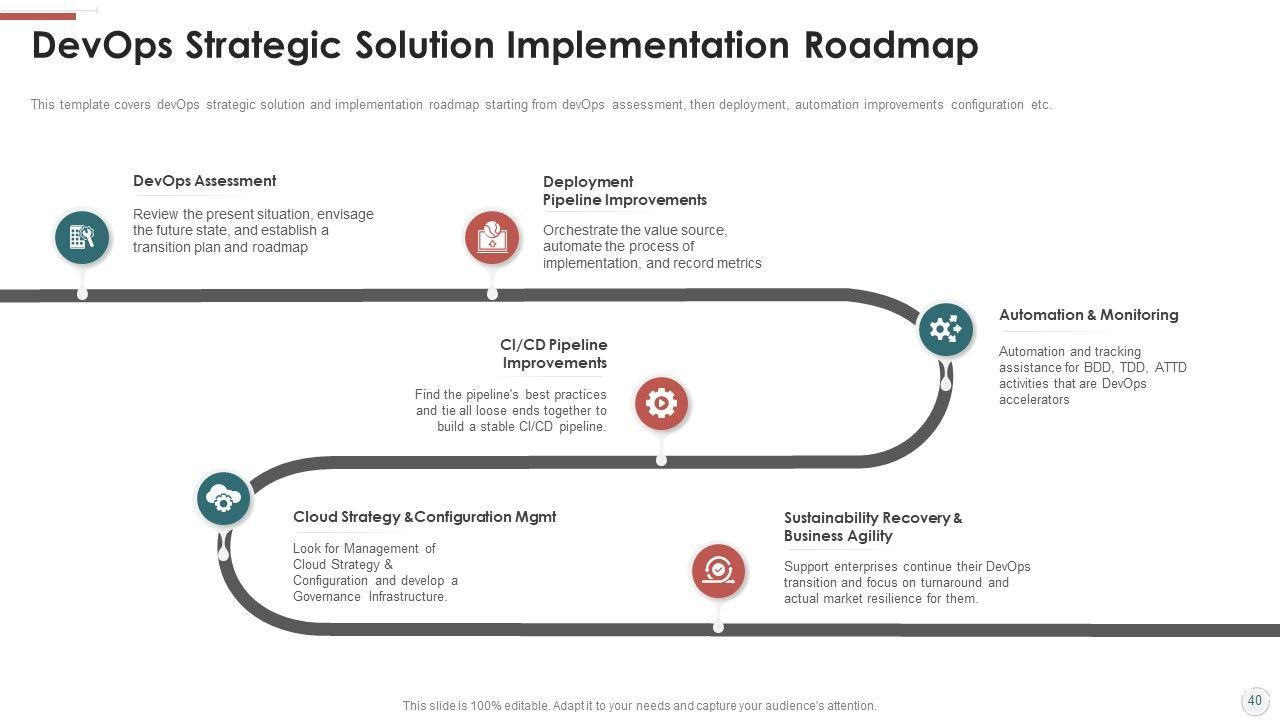 DevOps Strategic Solution Implementation Roadmap

This template covers devOps strategic solution and implementation roadmap starting from devOps assessment, then deployment, automation improvements configuration etc.

DevOps Assessment

Review the present situation, envisage the future state, and establish a transition plan and roadmap

Deployment Pipeline Improvements

Orchestrate the value source, automate the process of implementation, and record metrics

Automation & Monitoring

Automation and tracking assistance for BDD, TDD, ATTD activities that are DevOps accelerators

CI/CD Pipeline Improvements

Find the pipeline's best practices and tie all loose ends together to build a stable CI/CD pipeline.

Cloud Strategy &Configuration Mgmt

Look for Management of Cloud Strategy & Configuration and develop a Governance Infrastructure.

Sustainability Recovery & Business Agility

Support enterprises continue their DevOps transition and focus on turnaround and actual market resilience for them.

This slide is 100% editable. Adapt it to your needs and capture your audience's attention.

40